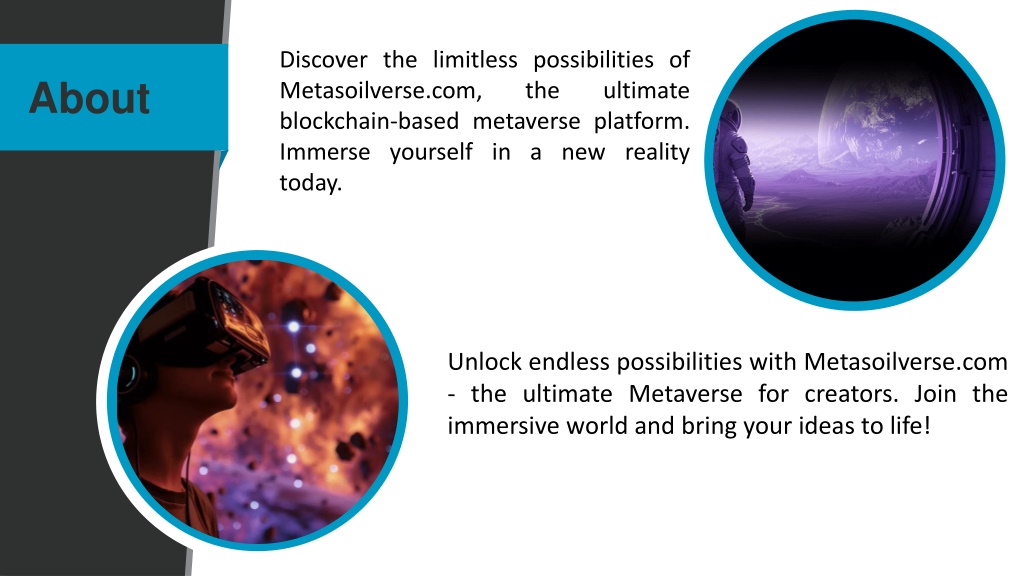 About

Discover the limitless possibilities of Metasoilverse.com, the ultimate blockchain-based metaverse platform. Immerse yourself in a new reality today.

Unlock endless possibilities with Metasoilverse.com - the ultimate Metaverse for creators. Join the immersive world and bring your ideas to life!